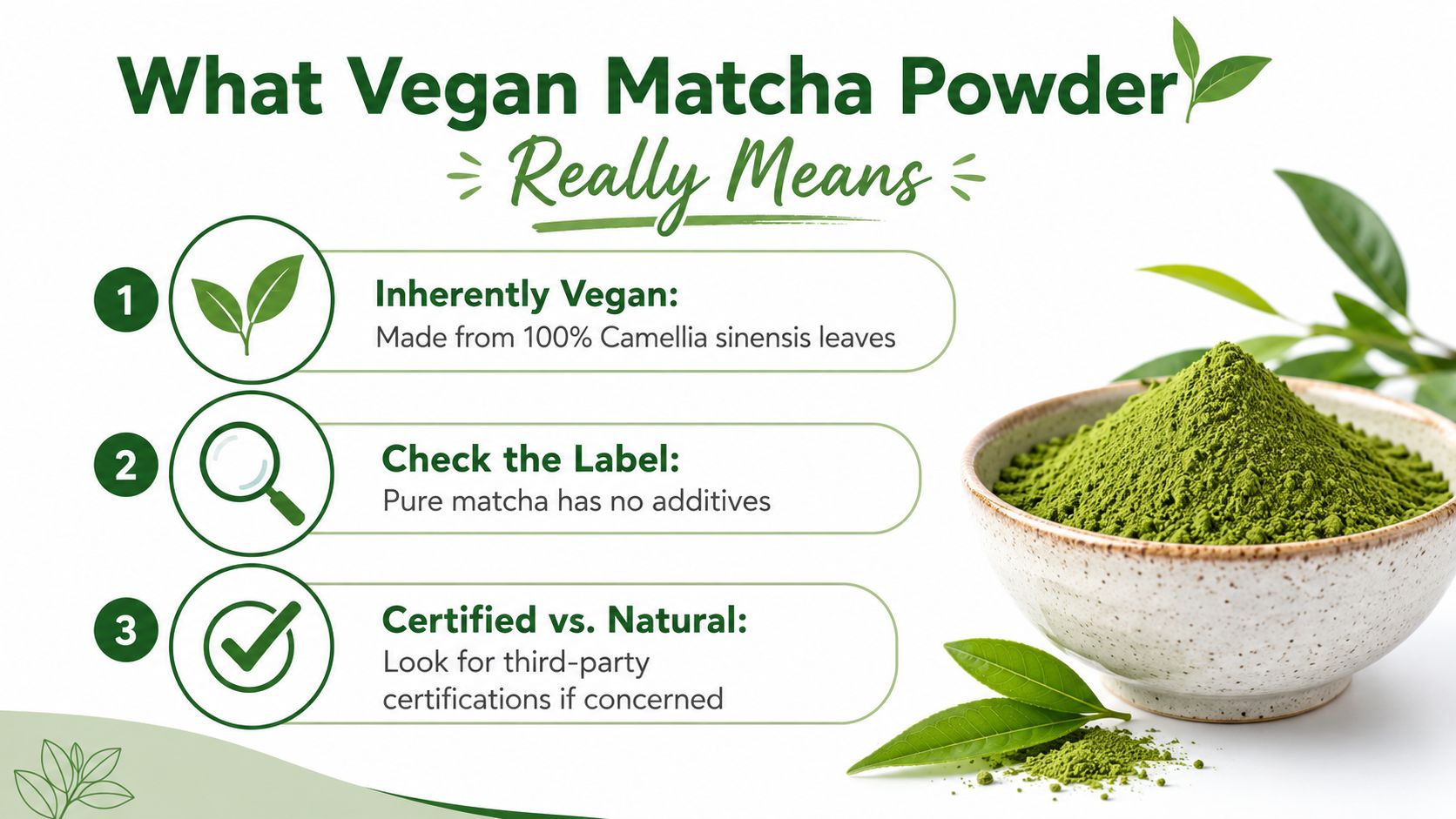 What Vegan Matcha Powder
Really Means

1
Inherently Vegan:
Made from 100% Camellia sinensis leaves

2
Check the Label:
Pure matcha has no additives

3
Certified vs. Natural:
Look for third-party certifications if concerned